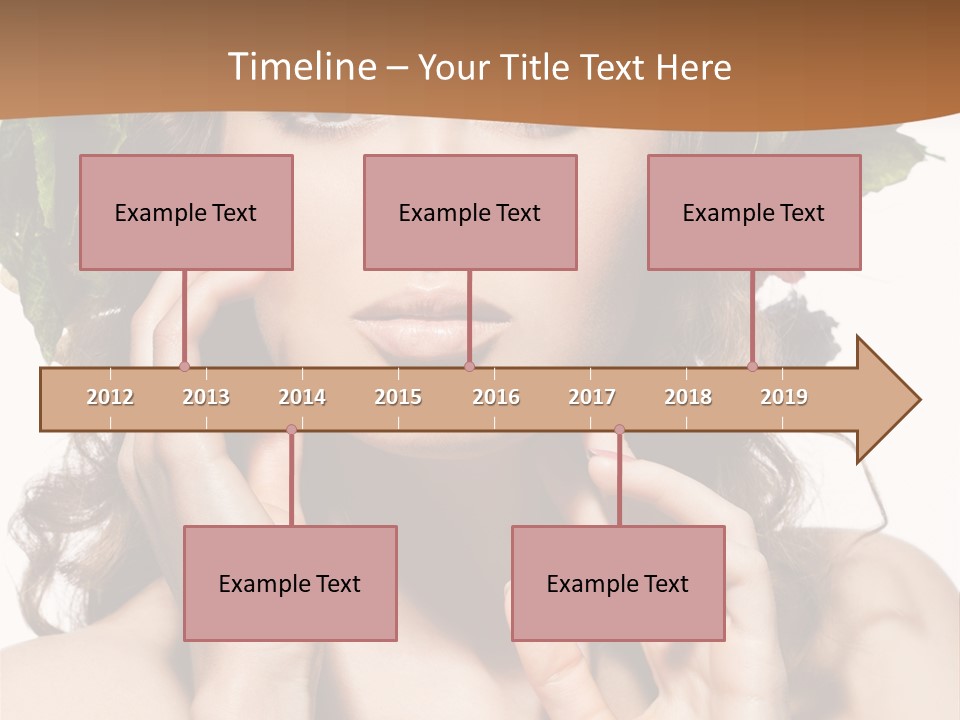 Timeline – Your Title Text Here

Example Text

Example Text

Example Text

2012 2013 2014 2015 2016 2017 2018 2019

Example Text

Example Text